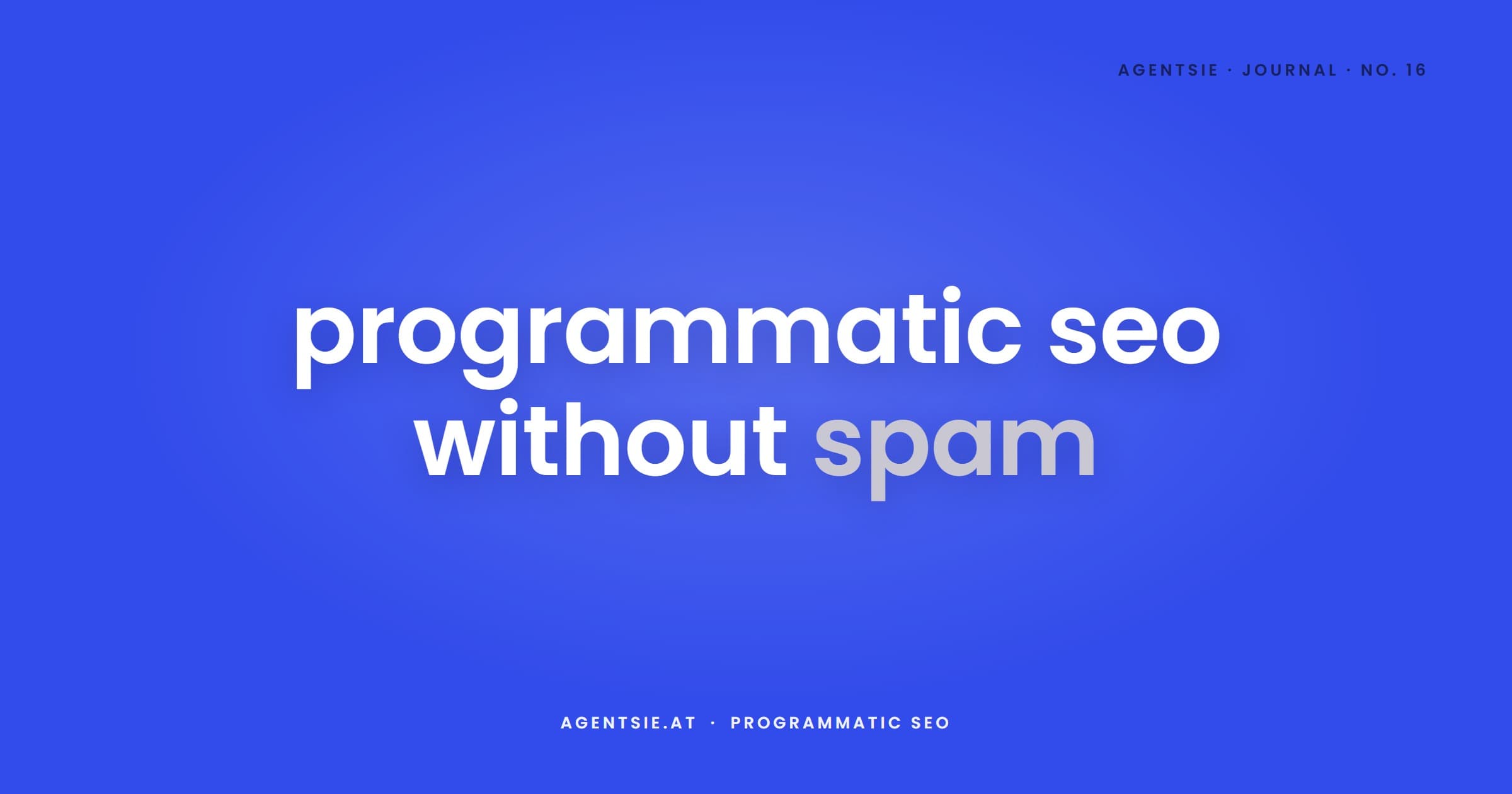 AGENTSIE · JOURNAL · NO. 16

programmatic seo without spam

AGENTSIE.AT · PROGRAMMATIC SEO